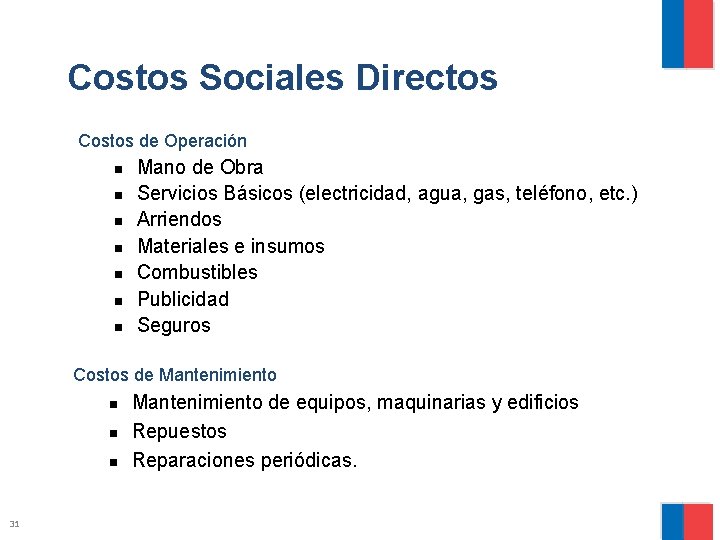 Costos Sociales Directos

Costos de Operación

- Mano de Obra
- Servicios Básicos (electricidad, agua, gas, teléfono, etc.)
- Arriendos
- Materiales e insumos
- Combustibles
- Publicidad
- Seguros

Costos de Mantenimiento

- Mantenimiento de equipos, maquinarias y edificios
- Repuestos
- Reparaciones periódicas.

31